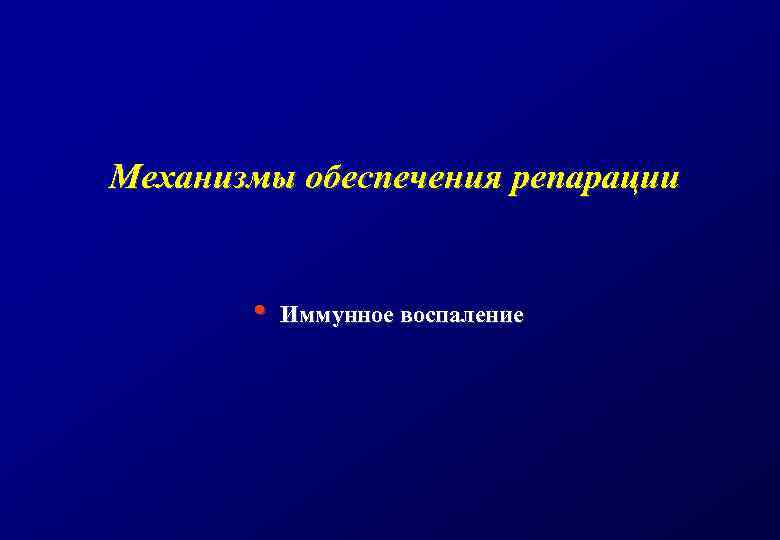 Механизмы обеспечения репарации

• Иммунное воспаление